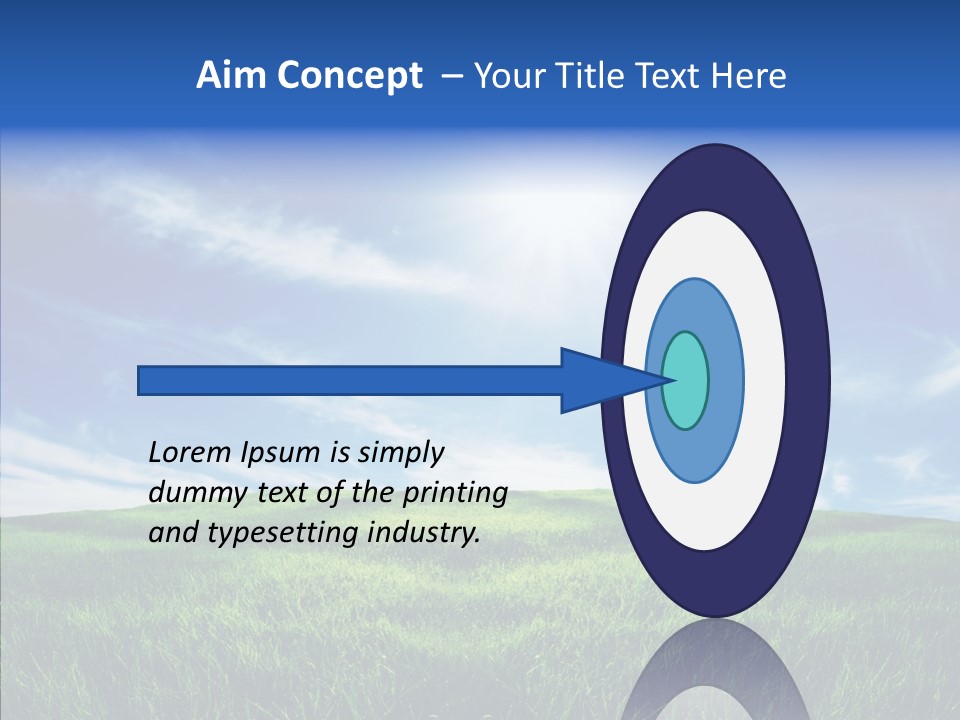 Aim Concept – Your Title Text Here

Lorem Ipsum is simply dummy text of the printing and typesetting industry.